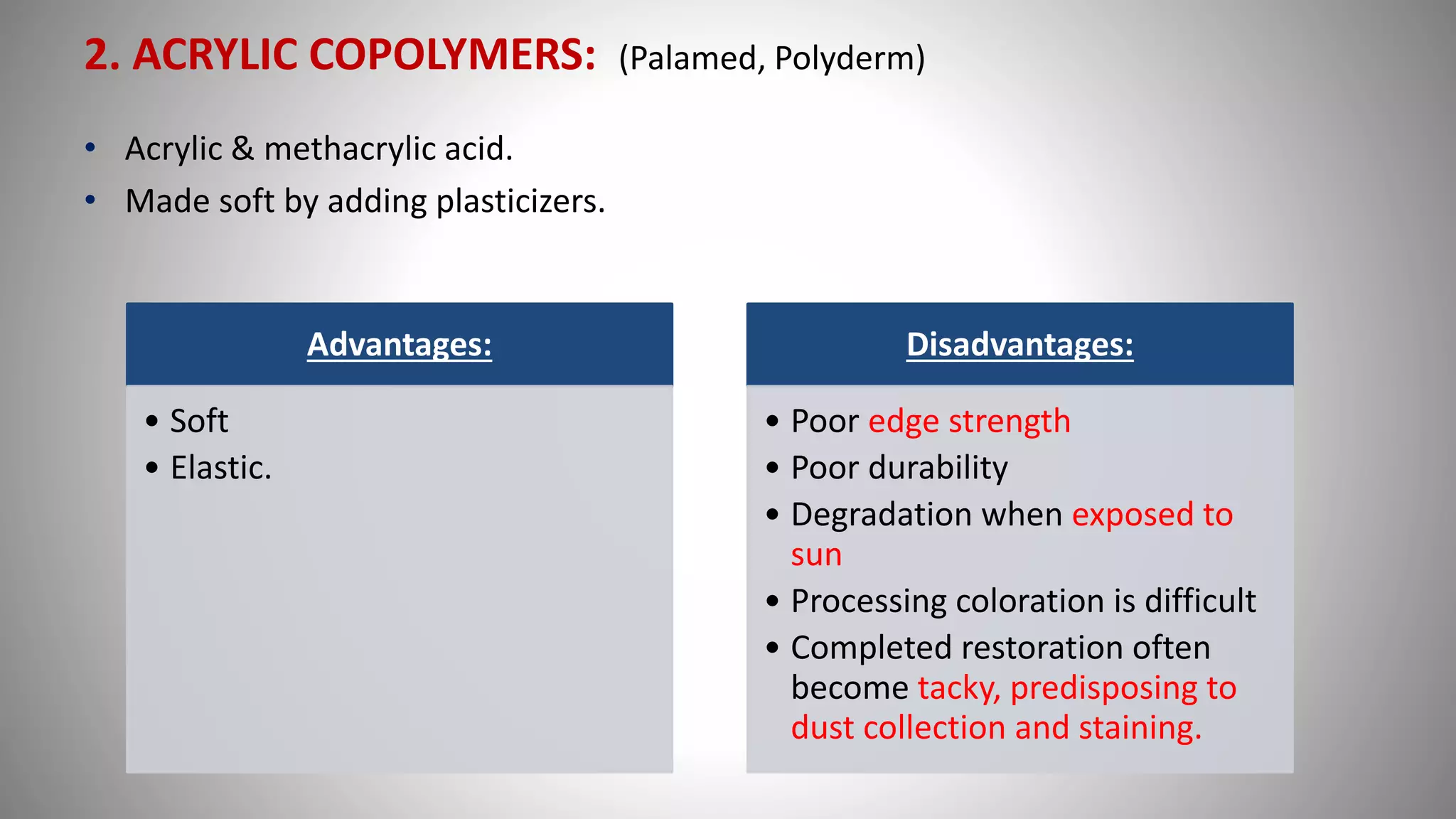 2. ACRYLIC COPOLYMERS: (Palamed, Polyderm)

• Acrylic & methacrylic acid.
• Made soft by adding plasticizers.

Advantages:

• Soft
• Elastic.

Disadvantages:

• Poor edge strength
• Poor durability
• Degradation when exposed to sun
• Processing coloration is difficult
• Completed restoration often become tacky, predisposing to dust collection and staining.